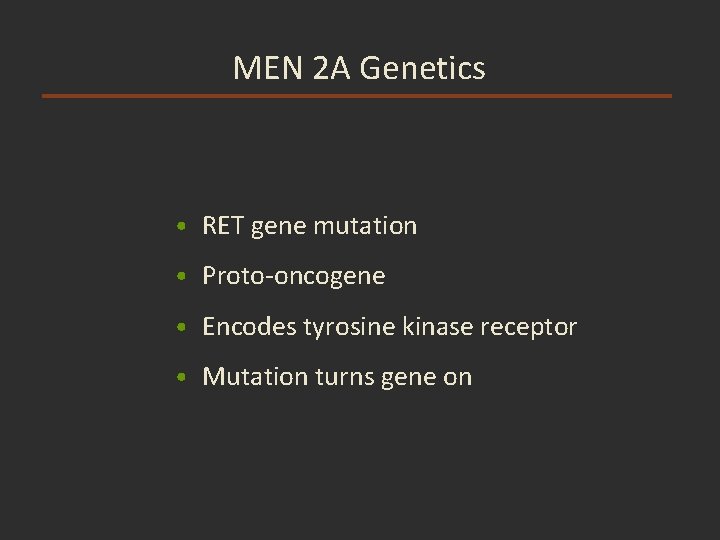 MEN 2A Genetics

• RET gene mutation
• Proto-oncogene
• Encodes tyrosine kinase receptor
• Mutation turns gene on